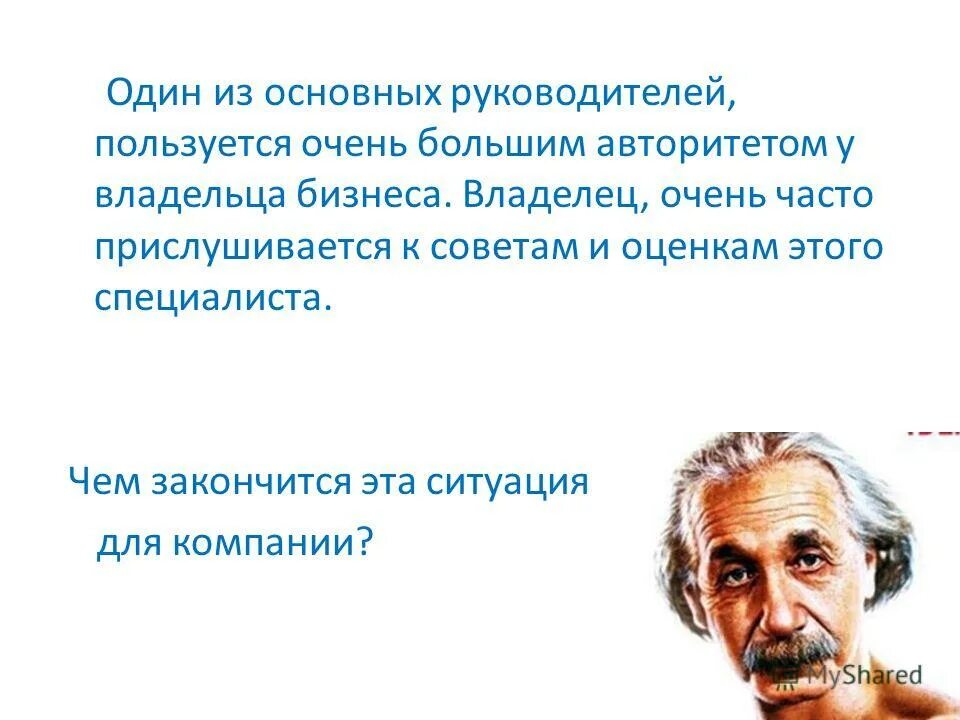 Один из основных руководителей, пользуется очень большим авторитетом у владельца бизнеса. Владелец, очень часто прислушивается к советам и оценкам этого специалиста.

Чем закончится эта ситуация для компании?

MyShared